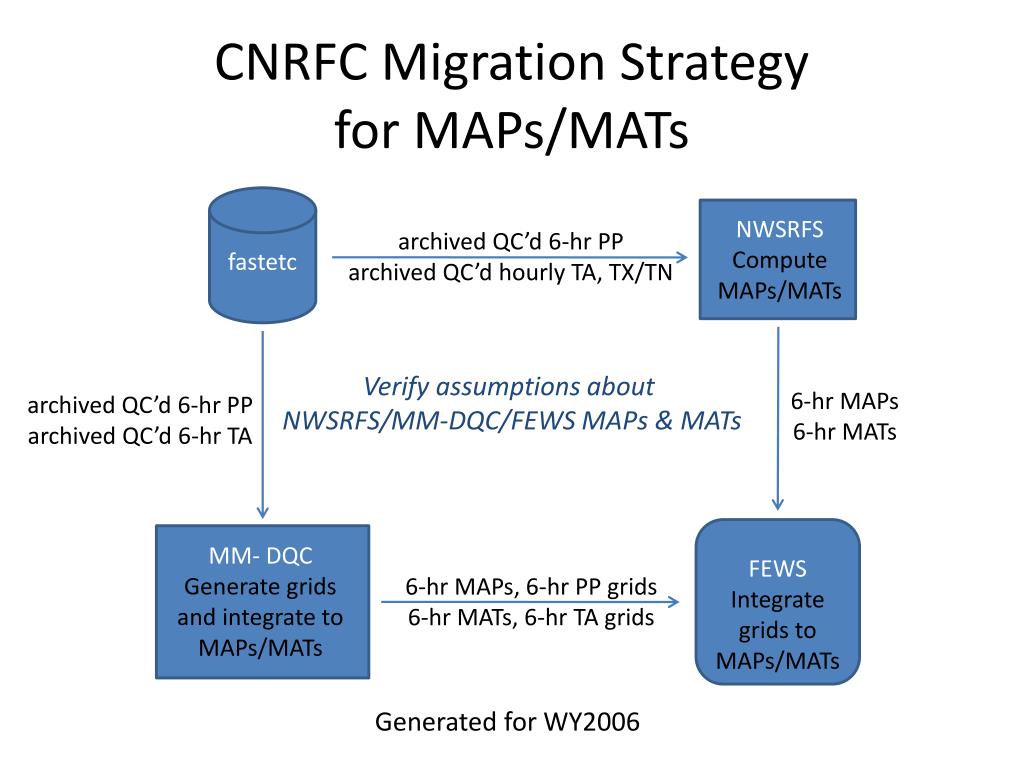 CNRFC Migration Strategy for MAPs/MATs

fastetc

archived QC'd 6-hr PP
archived QC'd hourly TA, TX/TN

NWSRFS
Compute
MAPs/MATs

archived QC'd 6-hr PP
archived QC'd 6-hr TA

Verify assumptions about NWSRFS/MM-DQC/FEWS MAPs & MATs

6-hr MAPs
6-hr MATs

MM- DQC
Generate grids and integrate to MAPs/MATs

6-hr MAPs, 6-hr PP grids
6-hr MATs, 6-hr TA grids

FEWS
Integrate grids to MAPs/MATs

Generated for WY2006